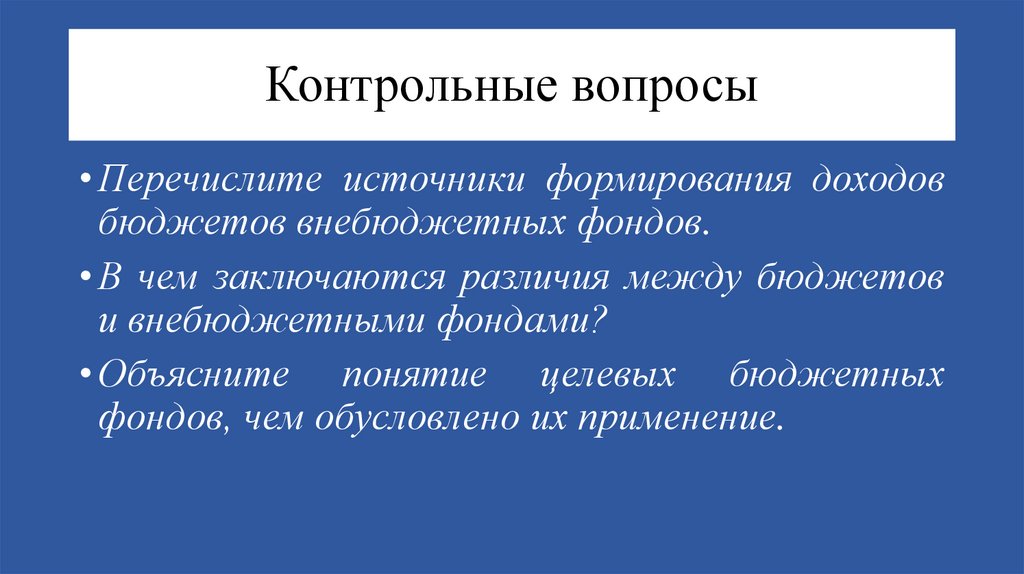 Контрольные вопросы

• Перечислите источники формирования доходов бюджетов внебюджетных фондов.

• В чем заключаются различия между бюджетов и внебюджетными фондами?

• Объясните понятие целевых бюджетных фондов, чем обусловлено их применение.